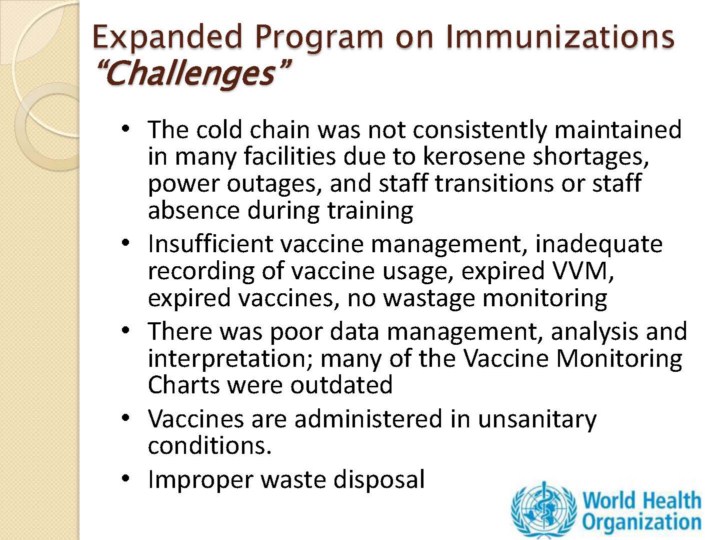 Expanded Program on Immunizations
"Challenges"

• The cold chain was not consistently maintained in many facilities due to kerosene shortages, power outages, and staff transitions or staff absence during training
• Insufficient vaccine management, inadequate recording of vaccine usage, expired VVM, expired vaccines, no wastage monitoring
• There was poor data management, analysis and interpretation; many of the Vaccine Monitoring Charts were outdated
• Vaccines are administered in unsanitary conditions.
• Improper waste disposal

World Health Organization